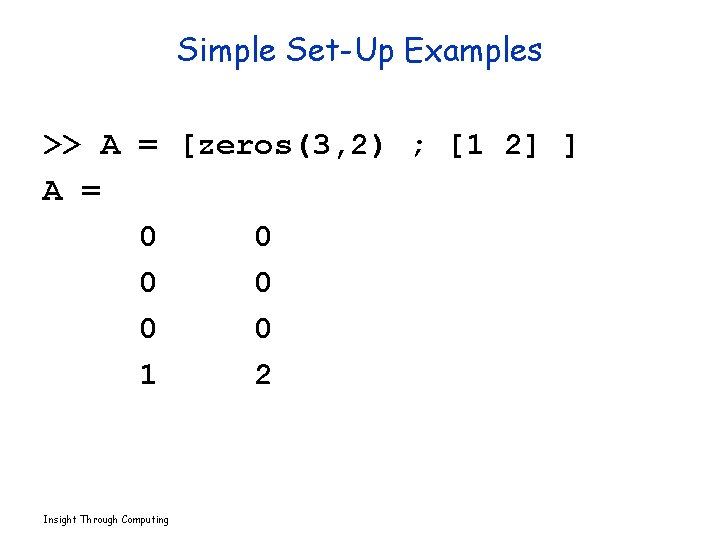 Simple Set-Up Examples

>> A = [zeros(3,2) ; [1 2] ]

A =

0 0
0 0
0 0
1 2

Insight Through Computing